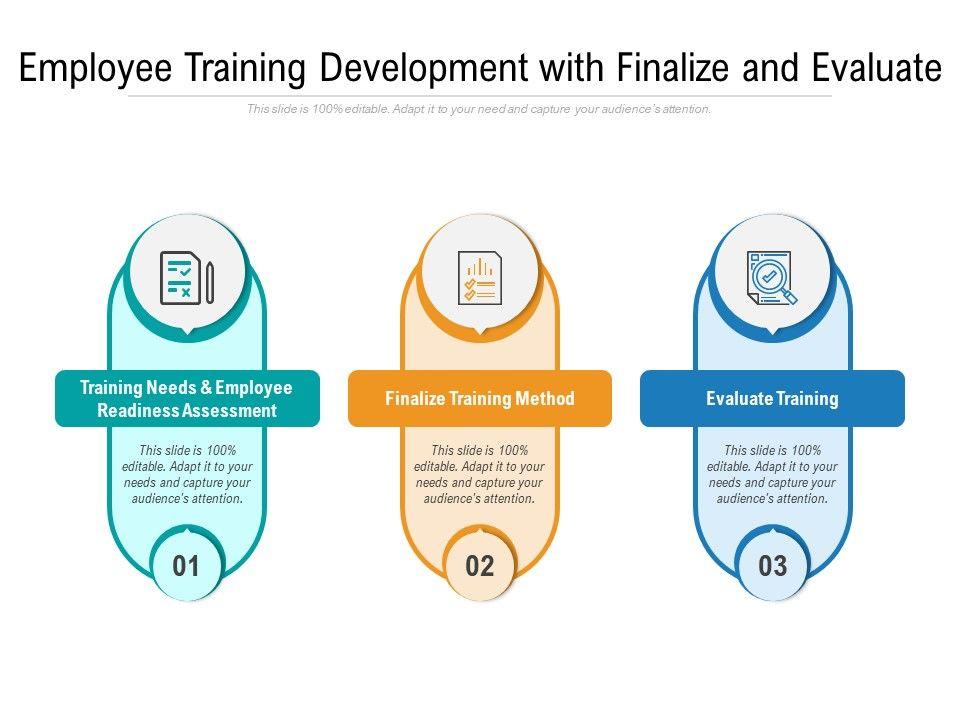 Employee Training Development with Finalize and Evaluate

This slide is 100% editable. Adapt it to your need and capture your audience's attention.

Training Needs & Employee Readiness Assessment

This slide is 100% editable. Adapt it to your needs and capture your audience's attention.

01

Finalize Training Method

This slide is 100% editable. Adapt it to your needs and capture your audience's attention.

02

Evaluate Training

This slide is 100% editable. Adapt it to your needs and capture your audience's attention.

03